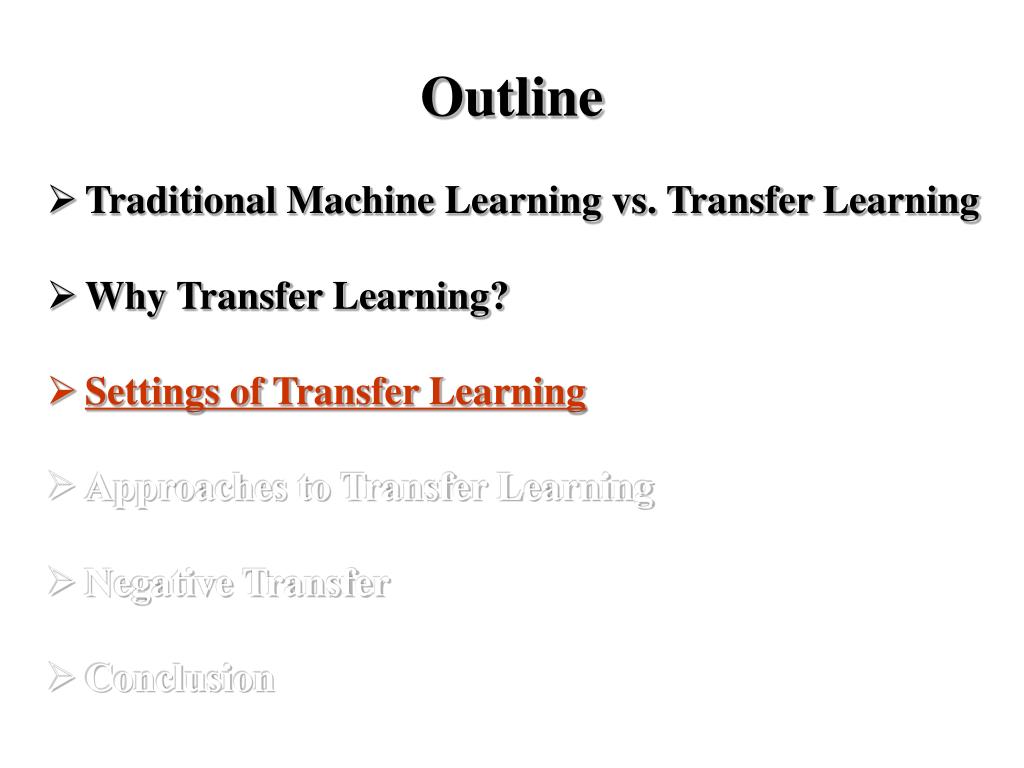 Outline

➢ Traditional Machine Learning vs. Transfer Learning

➢ Why Transfer Learning?

➢ Settings of Transfer Learning

➢ Approaches to Transfer Learning

➢ Negative Transfer

➢ Conclusion